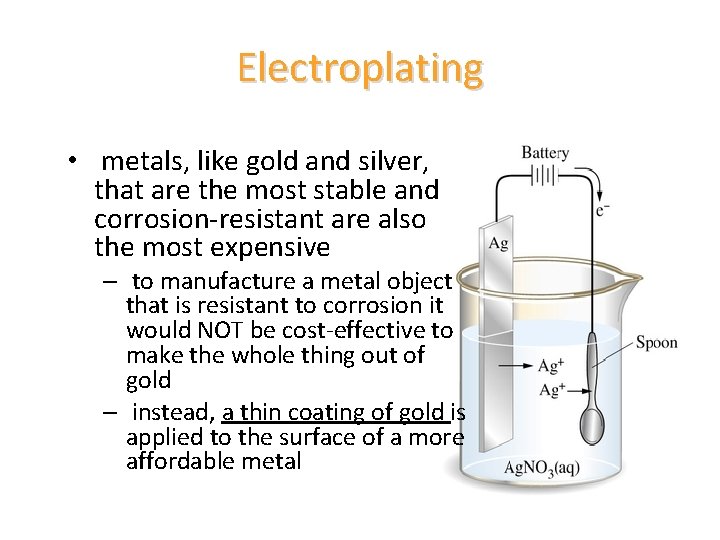 Electroplating

• metals, like gold and silver, that are the most stable and corrosion-resistant are also the most expensive
– to manufacture a metal object that is resistant to corrosion it would NOT be cost-effective to make the whole thing out of gold
– instead, a thin coating of gold is applied to the surface of a more affordable metal

Battery
$e^-$
Ag
Spoon
$Ag^+$
$Ag^+$
$AgNO_3(aq)$